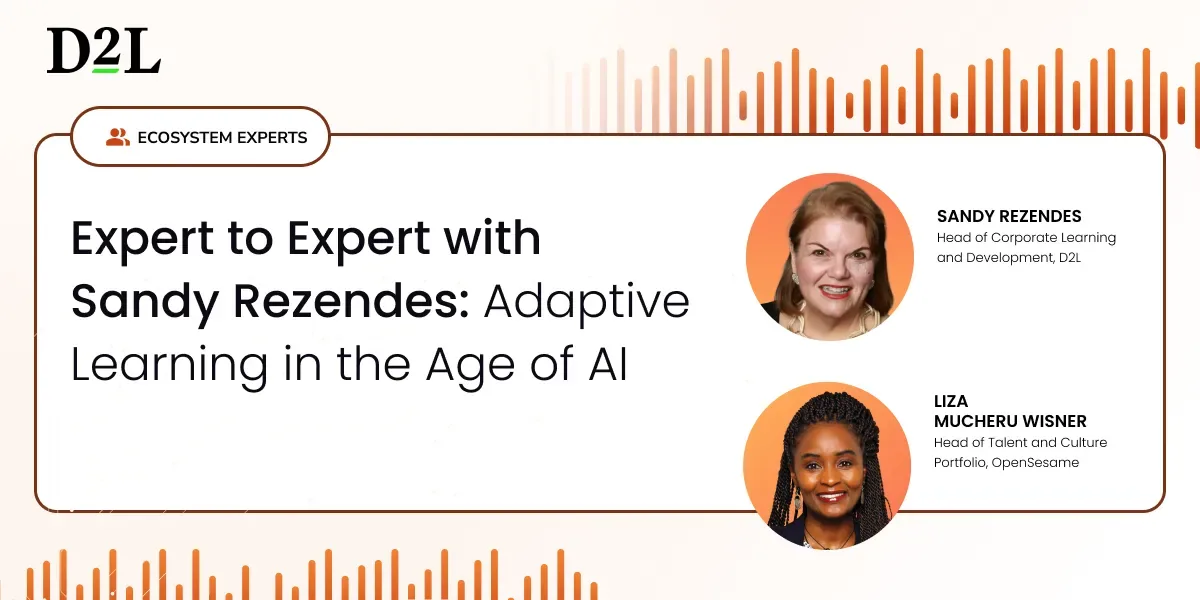 D2L

ECOSYSTEM EXPERTS

Expert to Expert with Sandy Rezendes: Adaptive Learning in the Age of AI

SANDY REZENDES
Head of Corporate Learning and Development, D2L

LIZA MUCHERU WISNER
Head of Talent and Culture Portfolio, OpenSesame